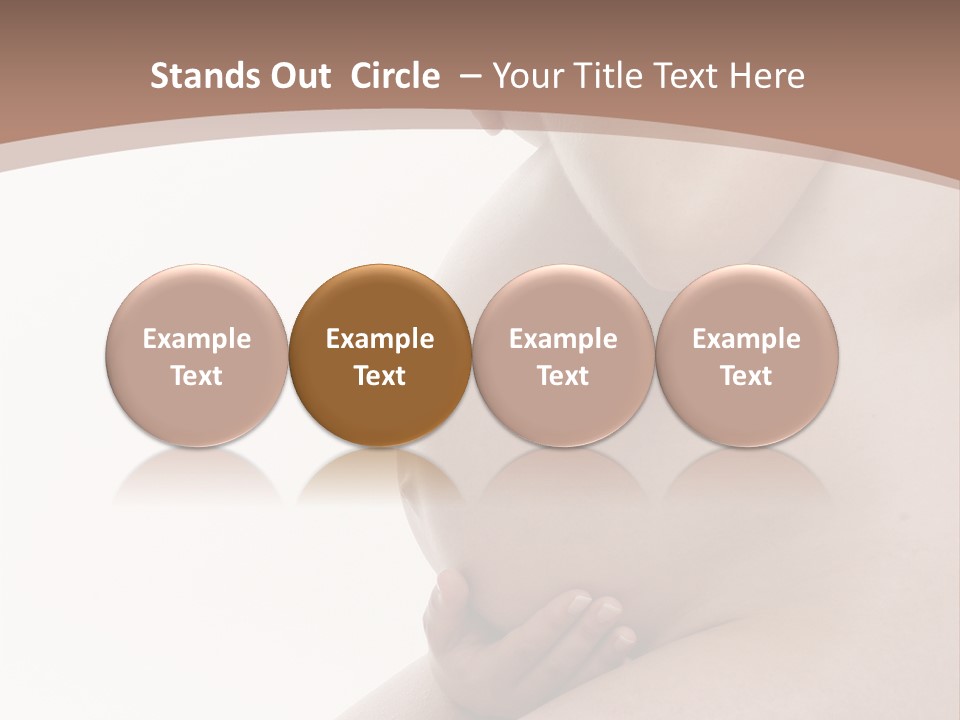 Stands Out  Circle  – Your Title Text Here

Example Text

Example Text

Example Text

Example Text